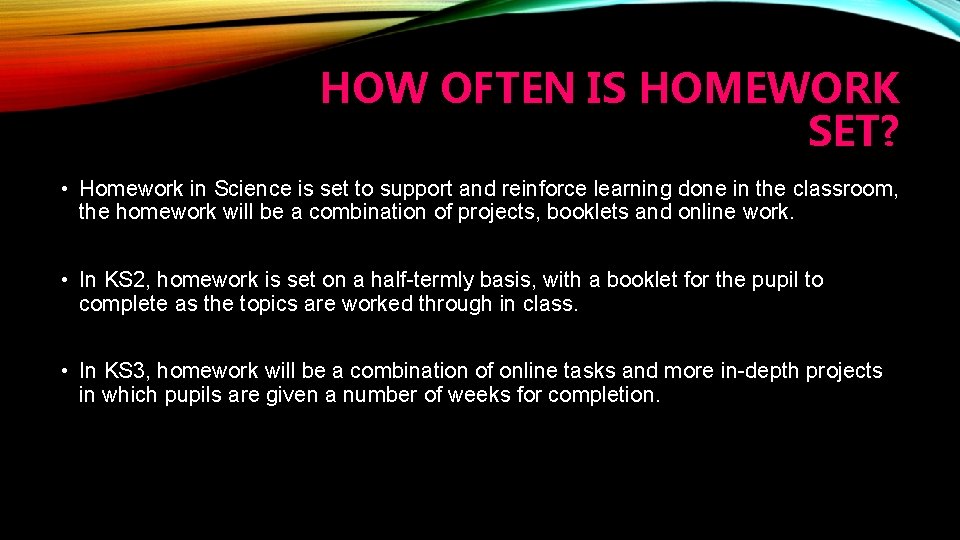 HOW OFTEN IS HOMEWORK SET?

• Homework in Science is set to support and reinforce learning done in the classroom, the homework will be a combination of projects, booklets and online work.

• In KS2, homework is set on a half-termly basis, with a booklet for the pupil to complete as the topics are worked through in class.

• In KS3, homework will be a combination of online tasks and more in-depth projects in which pupils are given a number of weeks for completion.